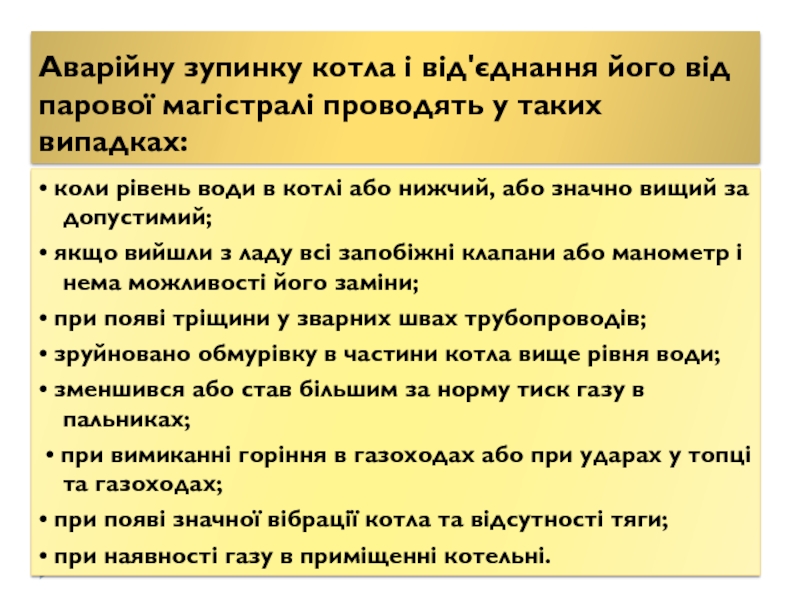 Аварійну зупинку котла і від'єднання його від парової магістралі проводять у таких випадках:

• коли рівень води в котлі або нижчий, або значно вищий за допустимий;

• якщо вийшли з ладу всі запобіжні клапани або манометр і нема можливості його заміни;

• при появі тріщини у зварних швах трубопроводів;

• зруйновано обмурівку в частини котла вище рівня води;

• зменшився або став більшим за норму тиск газу в пальниках;

• при вимиканні горіння в газоходах або при ударах у топці та газоходах;

• при появі значної вібрації котла та відсутності тяги;

• при наявності газу в приміщенні котельні.